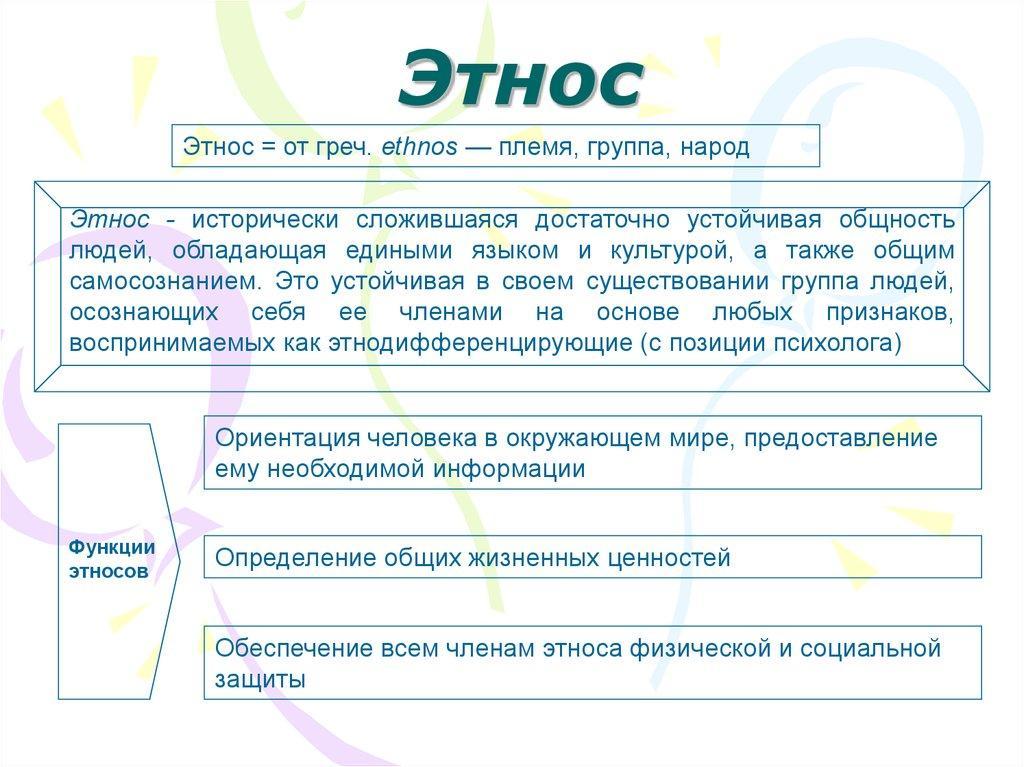 Этнос

Этнос = от греч. ethnos — племя, группа, народ

Этнос - исторически сложившаяся достаточно устойчивая общность людей, обладающая едиными языком и культурой, а также общим самосознанием. Это устойчивая в своем существовании группа людей, осознающих себя ее членами на основе любых признаков, воспринимаемых как этнодифференцирующие (с позиции психолога)

Функции этносов

Ориентация человека в окружающем мире, предоставление ему необходимой информации

Определение общих жизненных ценностей

Обеспечение всем членам этноса физической и социальной защиты